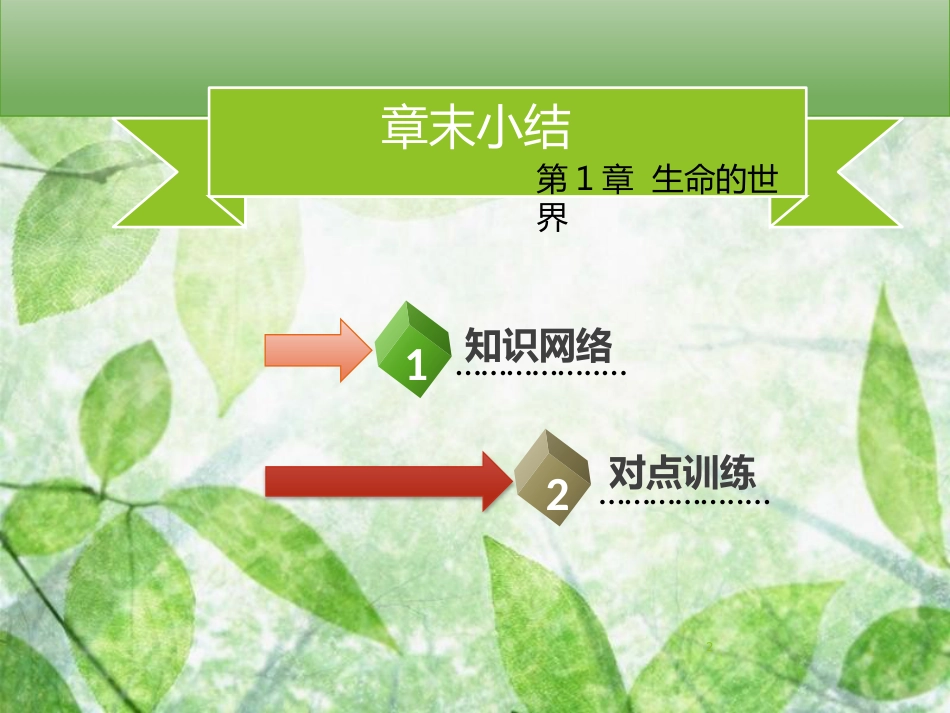 章末小结

第 1 章 生命的世界

1 知识网络

2 对点训练